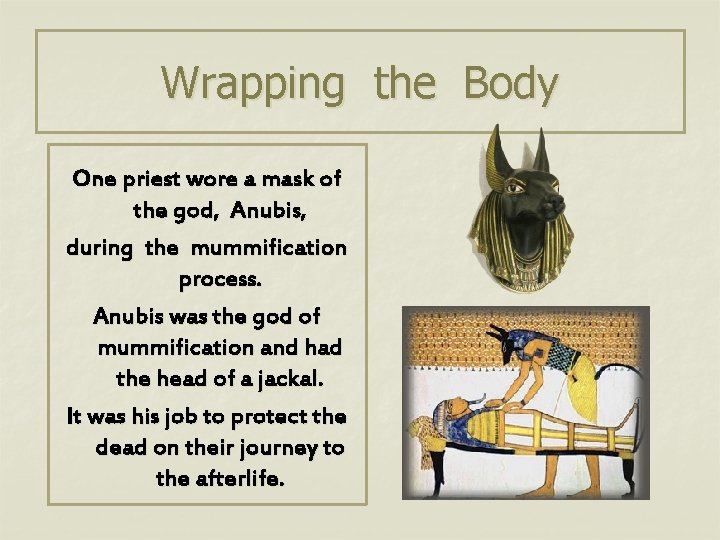 Wrapping the Body

One priest wore a mask of the god, Anubis, during the mummification process.

Anubis was the god of mummification and had the head of a jackal.

It was his job to protect the dead on their journey to the afterlife.